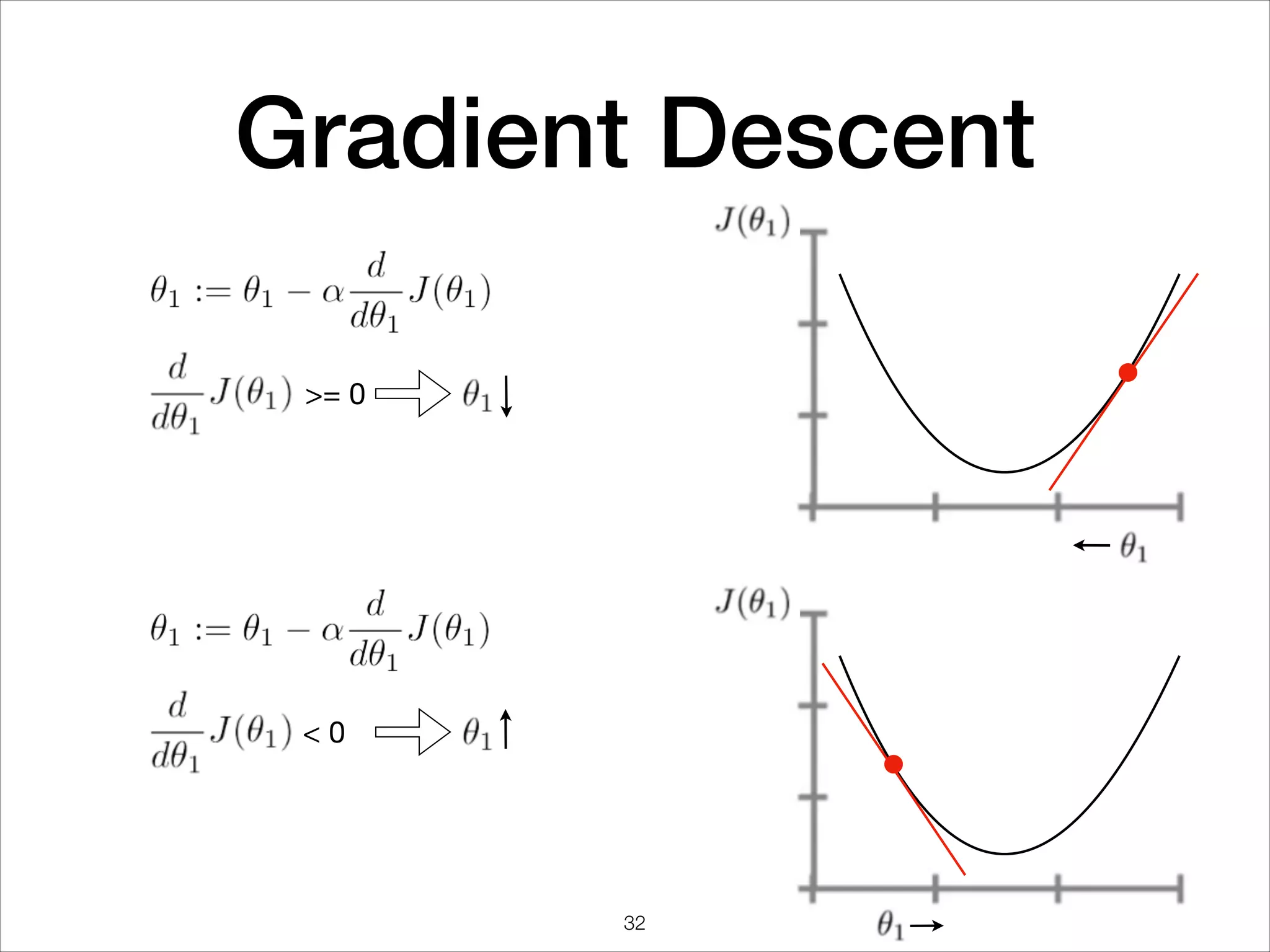 Gradient Descent

$\theta_1 := \theta_1 - \alpha \frac{d}{d\theta_1} J(\theta_1)$

$\frac{d}{d\theta_1} J(\theta_1)$ >= 0 $\Rightarrow \theta_1 \downarrow$

$J(\theta_1)$

$\leftarrow \theta_1$

$\theta_1 := \theta_1 - \alpha \frac{d}{d\theta_1} J(\theta_1)$

$\frac{d}{d\theta_1} J(\theta_1)$ < 0 $\Rightarrow \theta_1 \uparrow$

$J(\theta_1)$

$\theta_1 \rightarrow$

32